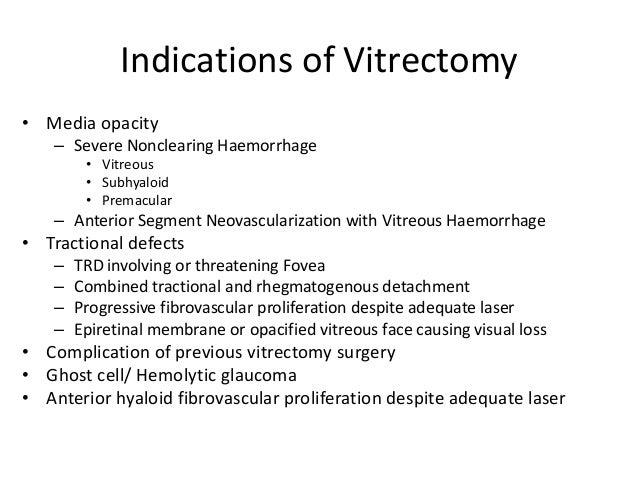 Indications of Vitrectomy

• Media opacity
  – Severe Nonclearing Haemorrhage
    • Vitreous
    • Subhyaloid
    • Premacular
  – Anterior Segment Neovascularization with Vitreous Haemorrhage
• Tractional defects
  – TRD involving or threatening Fovea
  – Combined tractional and rhegmatogenous detachment
  – Progressive fibrovascular proliferation despite adequate laser
  – Epiretinal membrane or opacified vitreous face causing visual loss
• Complication of previous vitrectomy surgery
• Ghost cell/ Hemolytic glaucoma
• Anterior hyaloid fibrovascular proliferation despite adequate laser